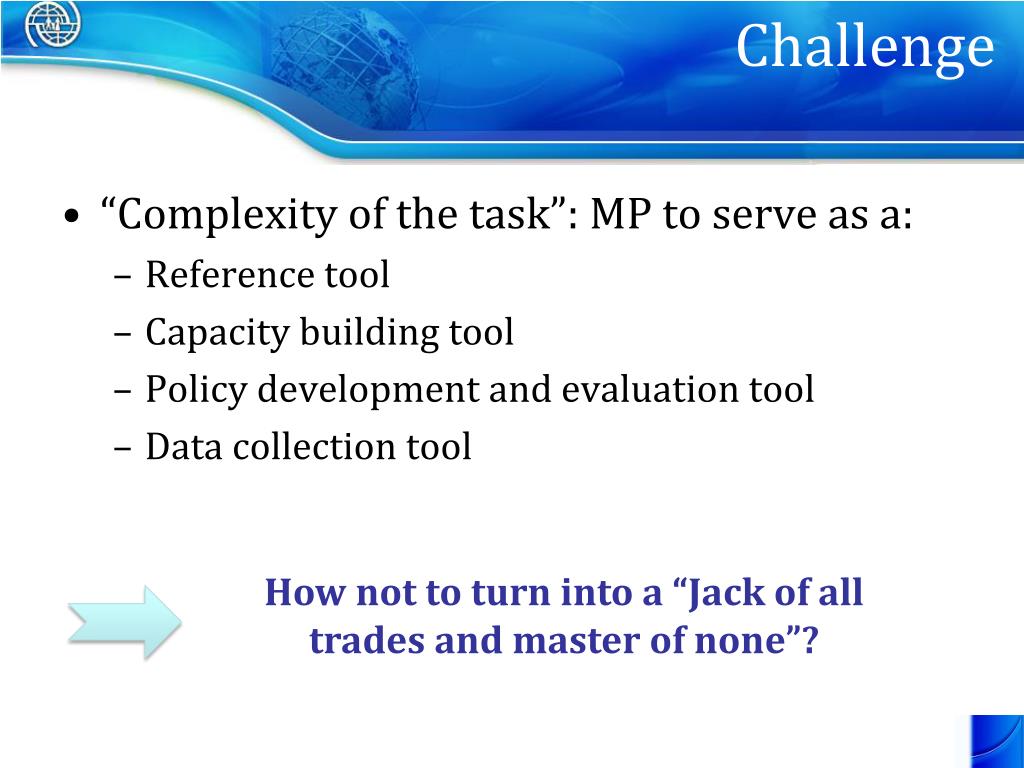 Challenge

• “Complexity of the task”: MP to serve as a:
– Reference tool
– Capacity building tool
– Policy development and evaluation tool
– Data collection tool

How not to turn into a “Jack of all trades and master of none”?